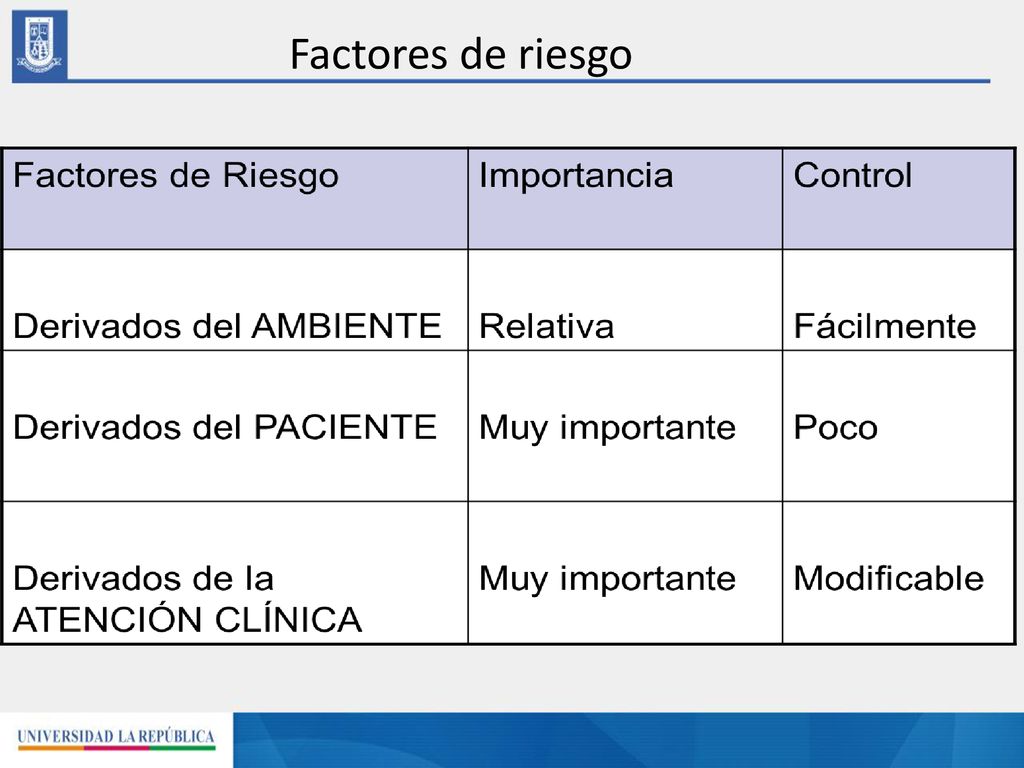 Factores de riesgo

| Factores de Riesgo | Importancia | Control |
|---|---|---|
| Derivados del AMBIENTE | Relativa | Fácilmente |
| Derivados del PACIENTE | Muy importante | Poco |
| Derivados de la ATENCIÓN CLÍNICA | Muy importante | Modificable |

UNIVERSIDAD LA REPÚBLICA